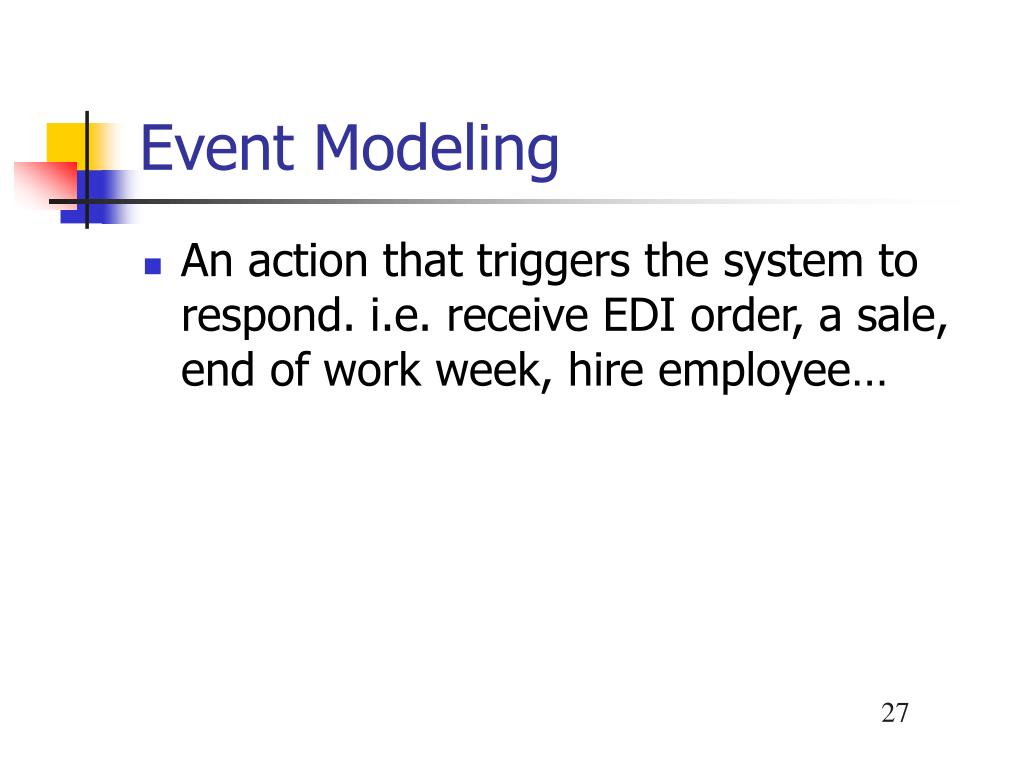 Event Modeling

- An action that triggers the system to respond. i.e. receive EDI order, a sale, end of work week, hire employee…

27